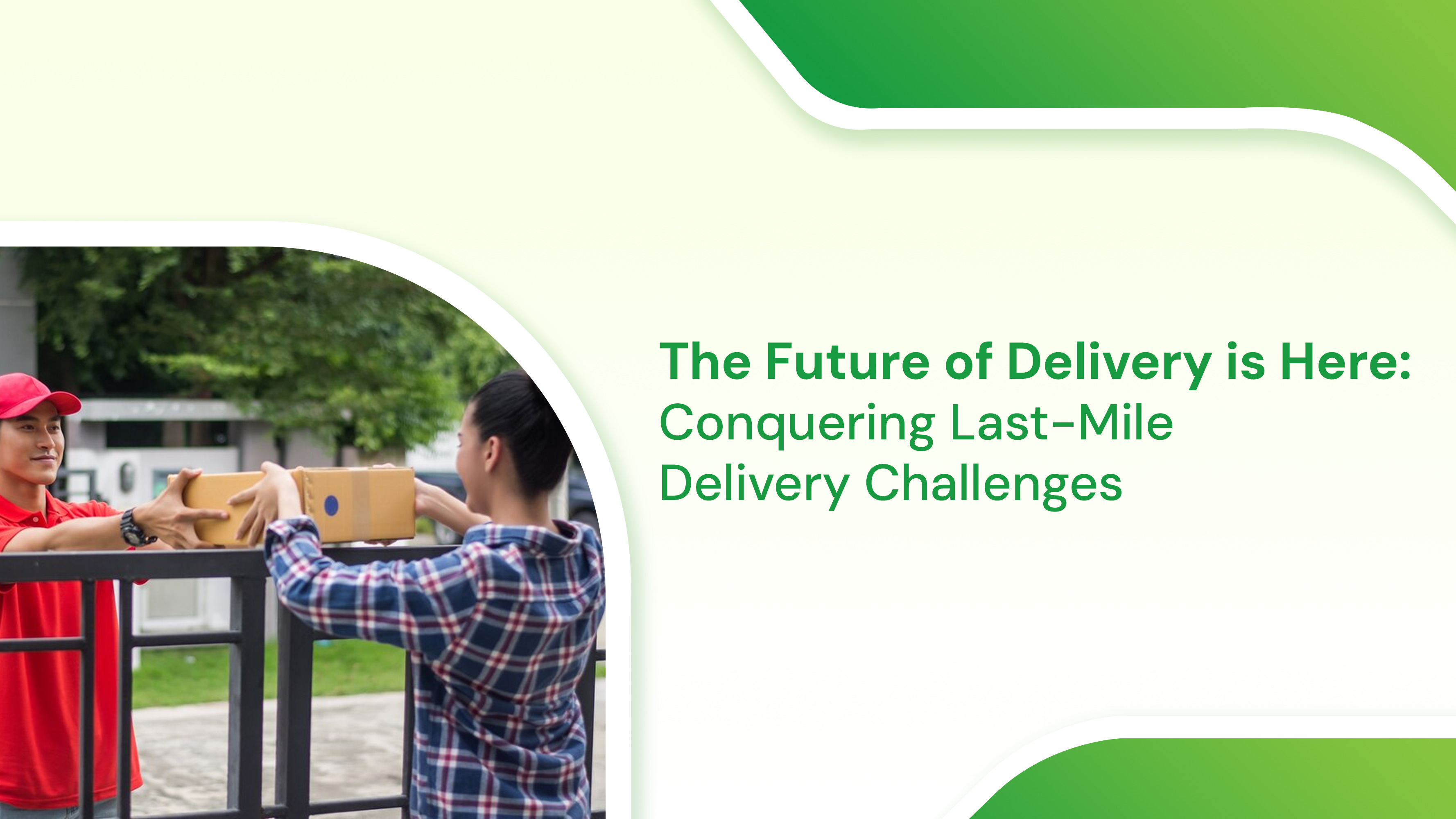 The Future of Delivery is Here:
Conquering Last-Mile Delivery Challenges